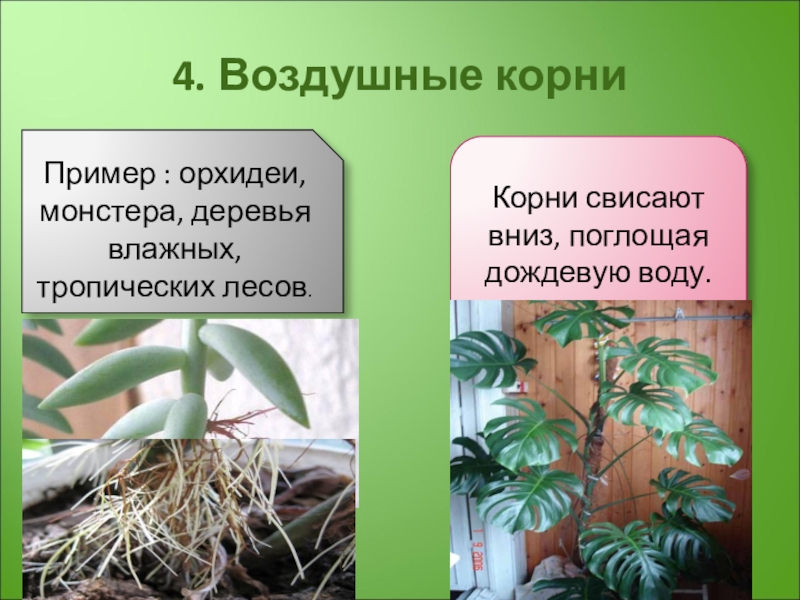 4. Воздушные корни

Пример : орхидеи, монстера, деревья влажных, тропических лесов.

Корни свисают вниз, поглощая дождевую воду.

1 9 2006